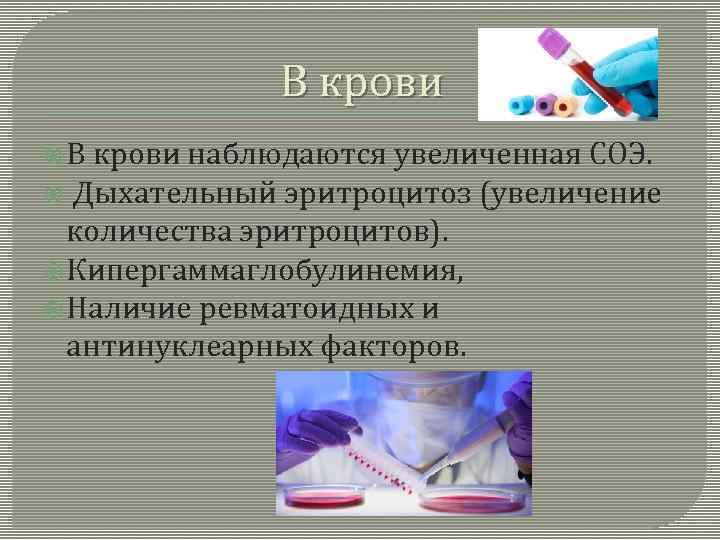 В крови

В крови наблюдаются увеличенная СОЭ.

Дыхательный эритроцитоз (увеличение количества эритроцитов).

Кипергаммаглобулинемия,

Наличие ревматоидных и антинуклеарных факторов.